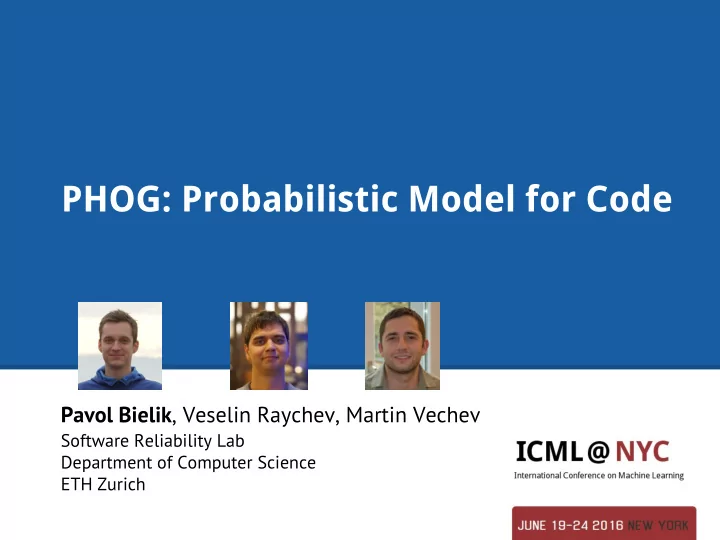 PHOG: Probabilistic Model for Code

Pavol Bielik, Veselin Raychev, Martin Vechev
Software Reliability Lab
Department of Computer Science
ETH Zurich

ICML@NYC
International Conference on Machine Learning

JUNE 19-24 2016 NEW YORK